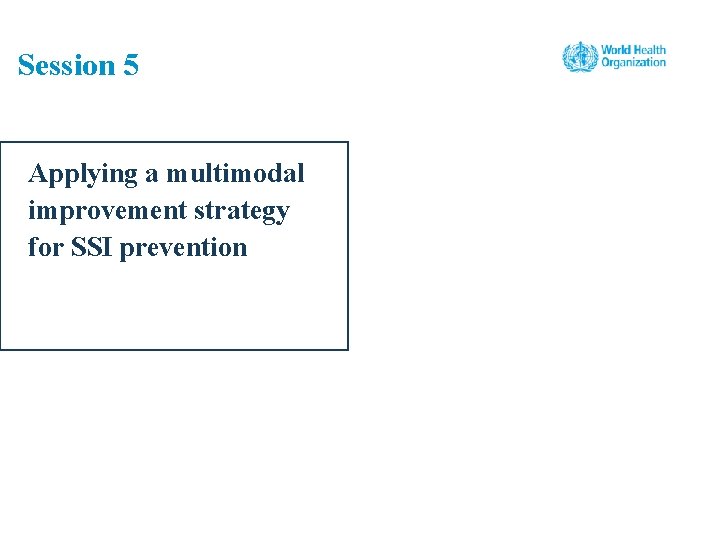 Session 5

World Health Organization

Applying a multimodal improvement strategy for SSI prevention